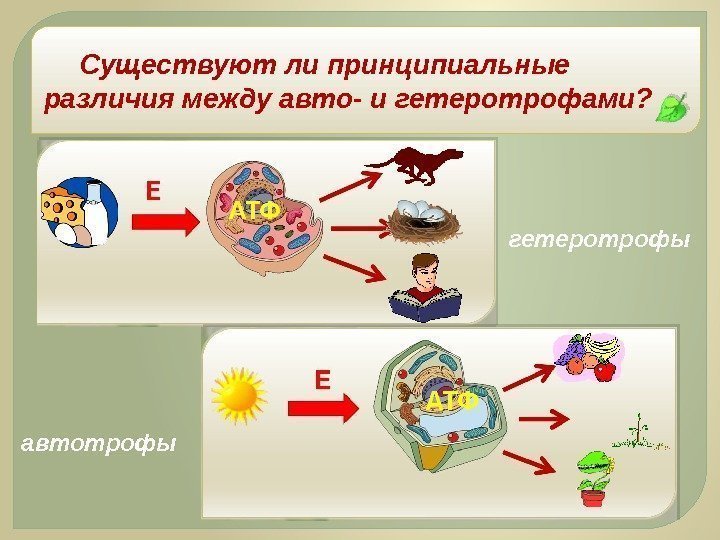 Существуют ли принципиальные различия между авто- и гетеротрофами?

Е

АТФ

гетеротрофы

Е

АТФ

автотрофы